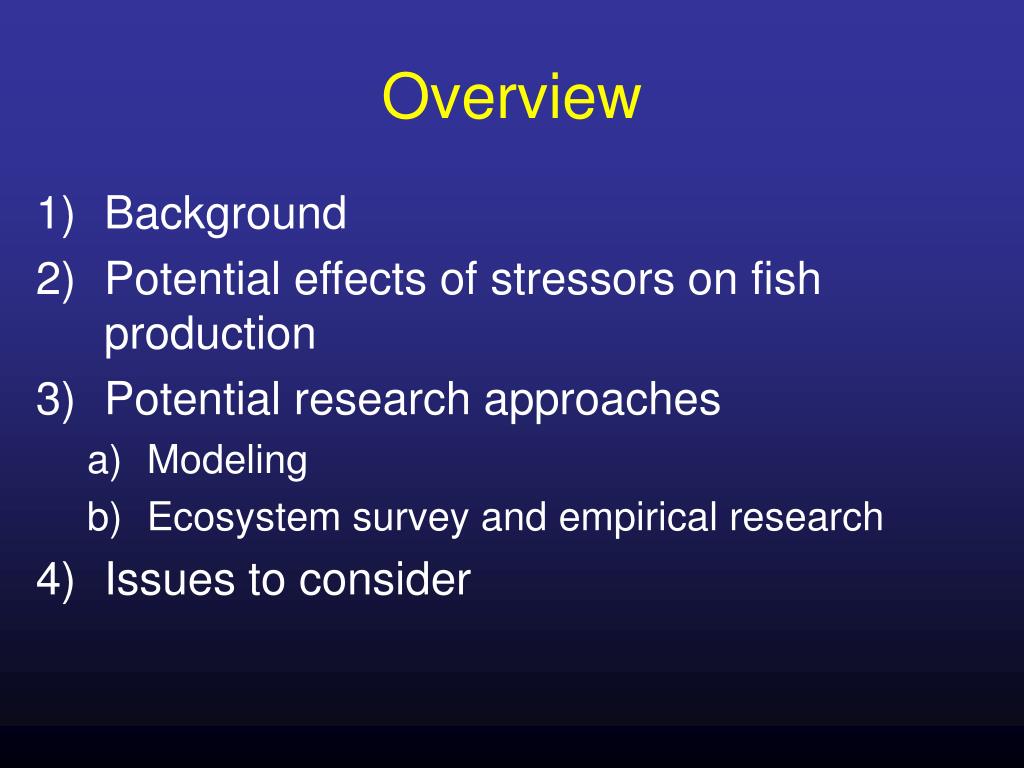 Overview

1) Background
2) Potential effects of stressors on fish production
3) Potential research approaches
a) Modeling
b) Ecosystem survey and empirical research
4) Issues to consider